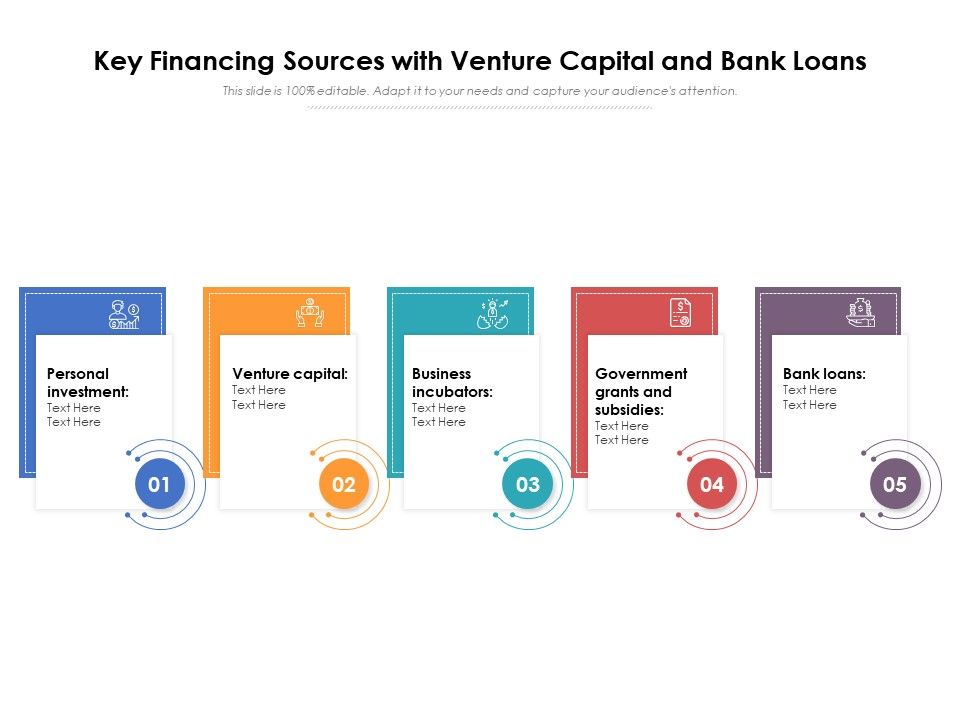 Key Financing Sources with Venture Capital and Bank Loans

This slide is 100% editable. Adapt it to your needs and capture your audience's attention.

Personal investment:
Text Here
Text Here

01

Venture capital:
Text Here
Text Here

02

Business incubators:
Text Here
Text Here

03

Government grants and subsidies:
Text Here
Text Here

04

Bank loans:
Text Here
Text Here

05